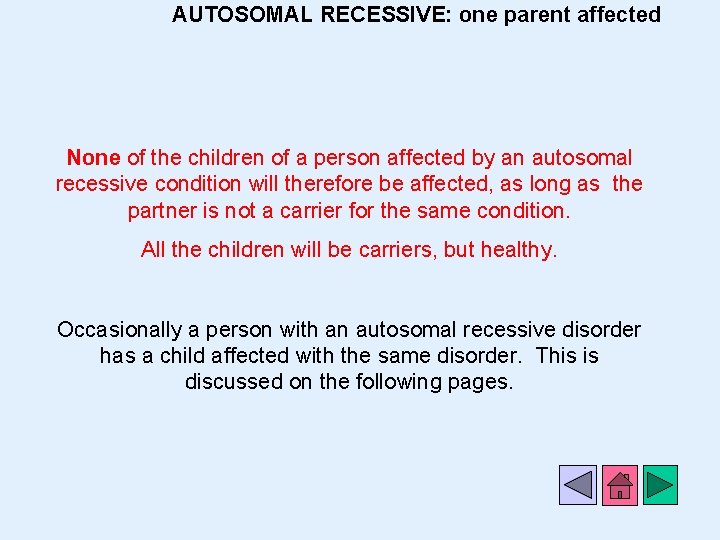 AUTOSOMAL RECESSIVE: one parent affected

None of the children of a person affected by an autosomal recessive condition will therefore be affected, as long as the partner is not a carrier for the same condition.

All the children will be carriers, but healthy.

Occasionally a person with an autosomal recessive disorder has a child affected with the same disorder. This is discussed on the following pages.